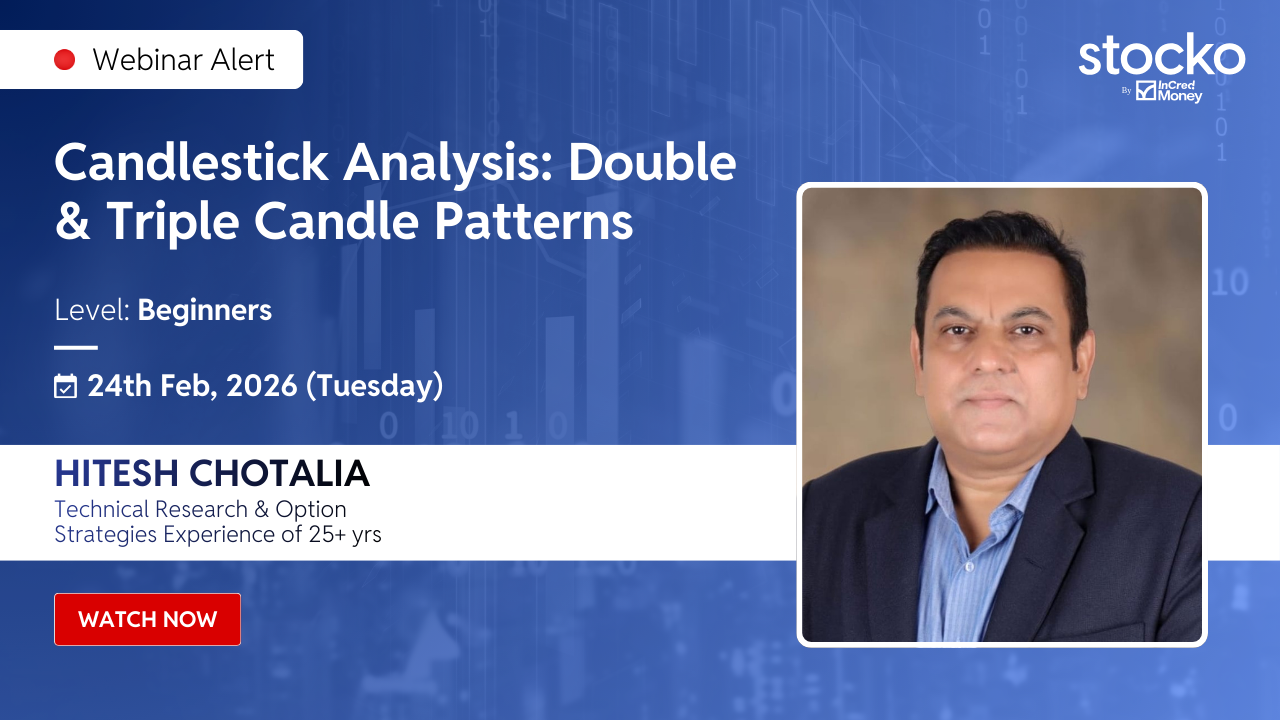 Webinar Alert

stocko
By InCred Money

Candlestick Analysis: Double & Triple Candle Patterns

Level: Beginners

24th Feb, 2026 (Tuesday)

HITESH CHOTALIA
Technical Research & Option Strategies Experience of 25+ yrs

WATCH NOW